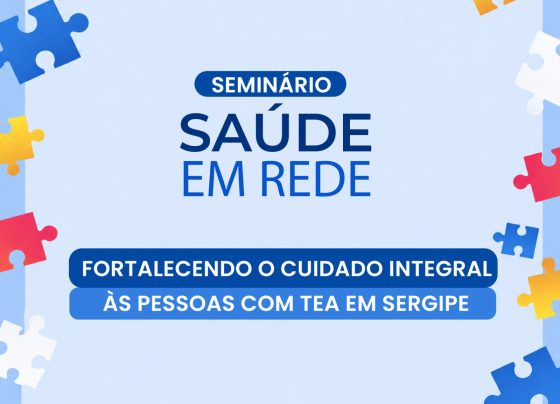 SEMINÁRIO
SAÚDE
EM REDE

FORTALECENDO O CUIDADO INTEGRAL
ÀS PESSOAS COM TEA EM SERGIPE